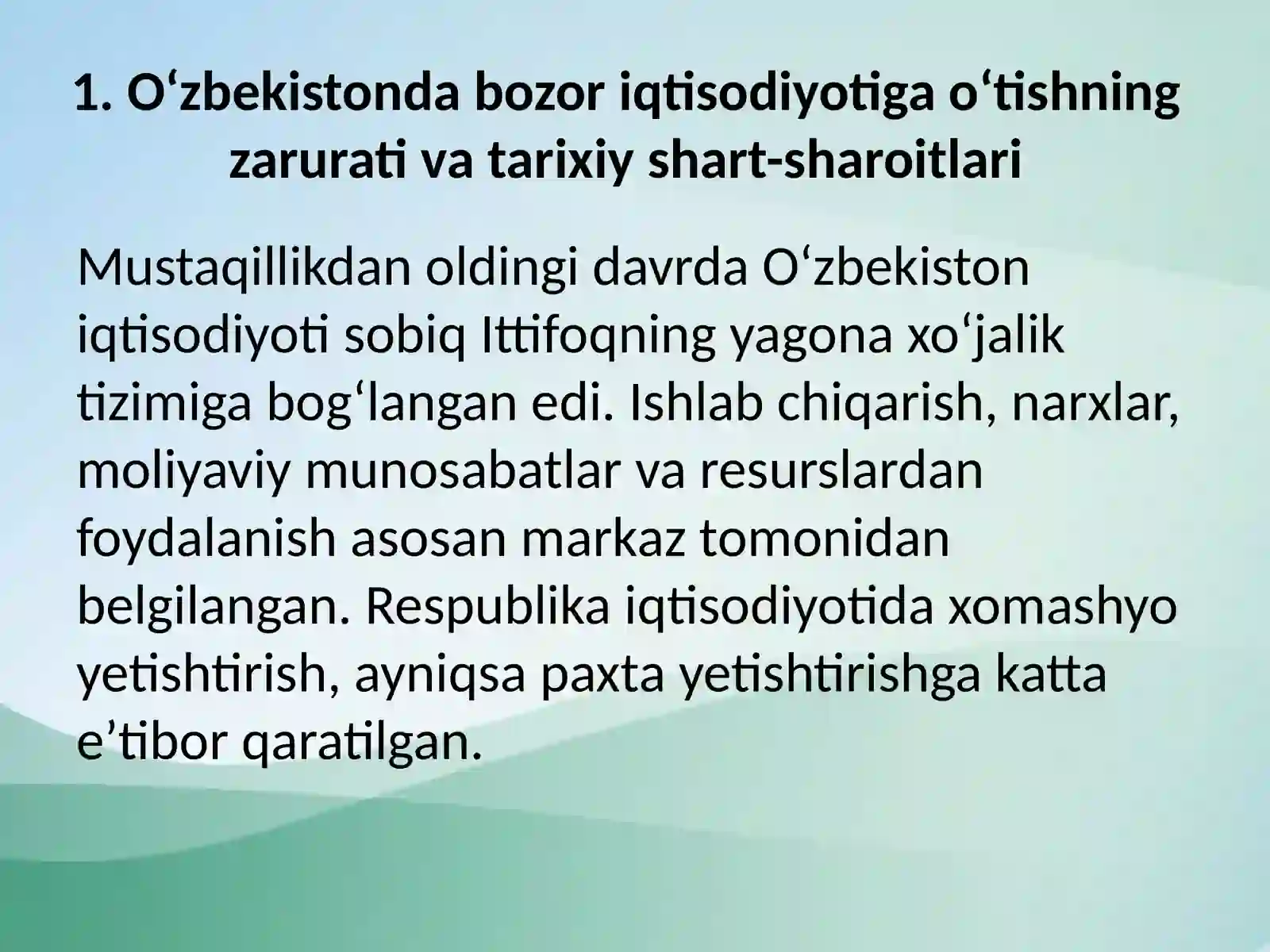 1. O'zbekistonda bozor iqtisodiyotiga o'tishning zarurati va tarixiy shart-sharoitlari

Mustaqillikdan oldingi davrda O'zbekiston iqtisodiyoti sobiq Ittifoqning yagona xo'jalik tizimiga bog'langan edi. Ishlab chiqarish, narxlar, moliyaviy munosabatlar va resurslardan foydalanish asosan markaz tomonidan belgilangan. Respublika iqtisodiyotida xomashyo yetishtirish, ayniqsa paxta yetishtirishga katta e'tibor qaratilgan.